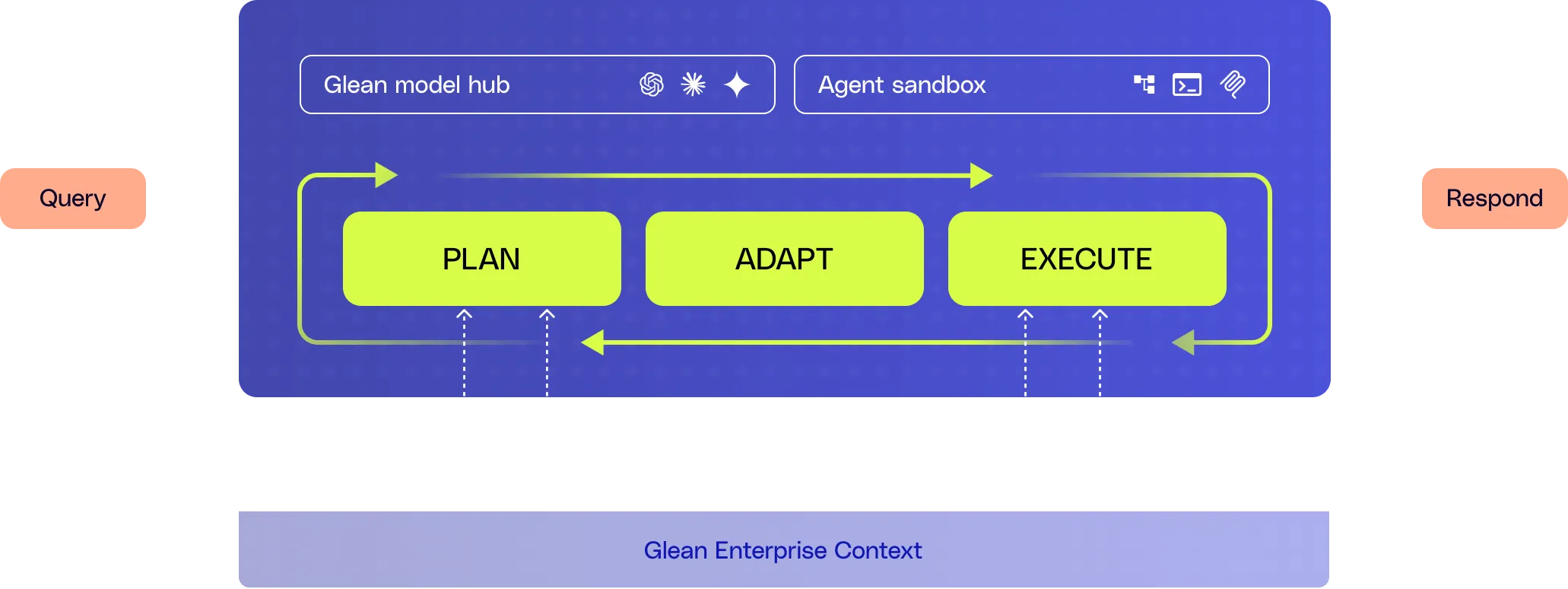 Glean model hub

Agent sandbox

Query

PLAN

ADAPT

EXECUTE

Respond

Glean Enterprise Context